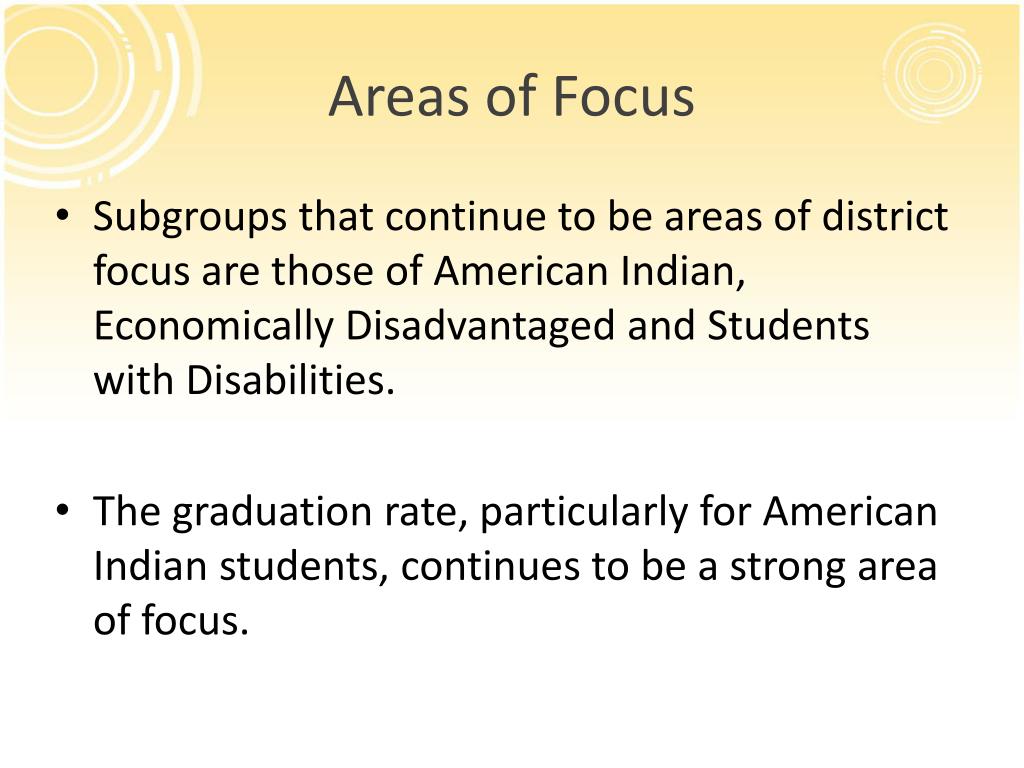 Areas of Focus

• Subgroups that continue to be areas of district focus are those of American Indian, Economically Disadvantaged and Students with Disabilities.

• The graduation rate, particularly for American Indian students, continues to be a strong area of focus.